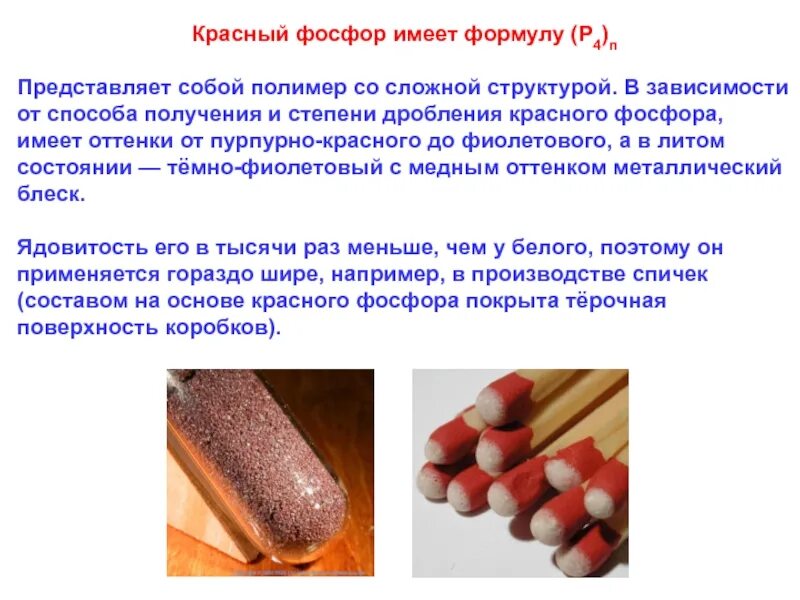 Красный фосфор имеет формулу $(P_4)_n$

Представляет собой полимер со сложной структурой. В зависимости от способа получения и степени дробления красного фосфора, имеет оттенки от пурпурно-красного до фиолетового, а в литом состоянии — тёмно-фиолетовый с медным оттенком металлический блеск.

Ядовитость его в тысячи раз меньше, чем у белого, поэтому он применяется гораздо шире, например, в производстве спичек (составом на основе красного фосфора покрыта тёрочная поверхность коробков).